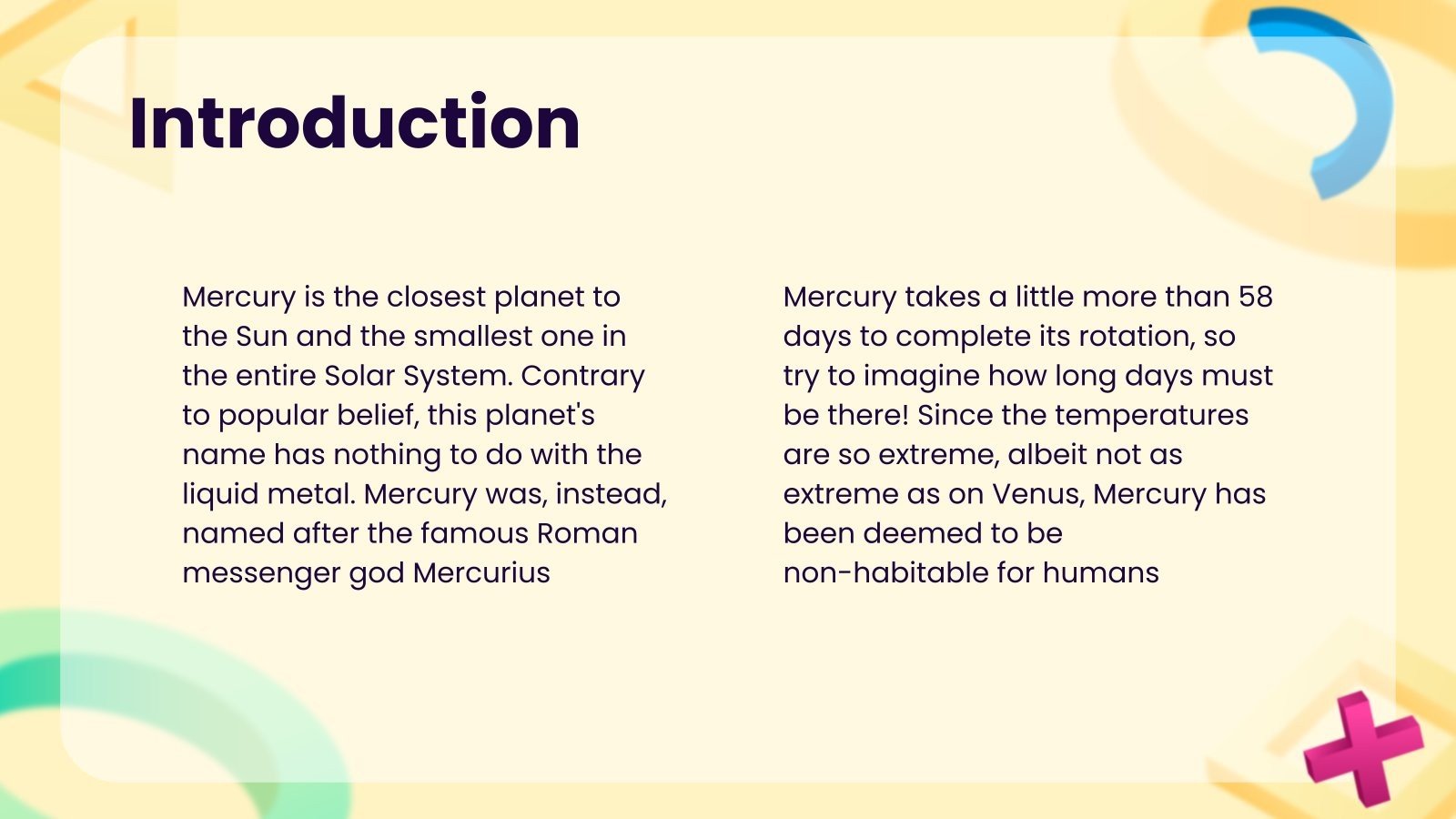 Introduction

Mercury is the closest planet to the Sun and the smallest one in the entire Solar System. Contrary to popular belief, this planet's name has nothing to do with the liquid metal. Mercury was, instead, named after the famous Roman messenger god Mercurius

Mercury takes a little more than 58 days to complete its rotation, so try to imagine how long days must be there! Since the temperatures are so extreme, albeit not as extreme as on Venus, Mercury has been deemed to be non-habitable for humans